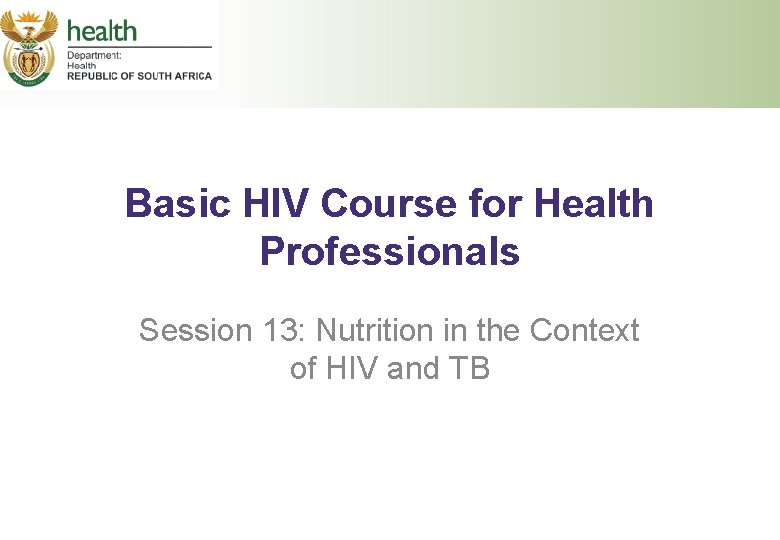 health
Department:
Health
REPUBLIC OF SOUTH AFRICA

Basic HIV Course for Health Professionals

Session 13: Nutrition in the Context of HIV and TB